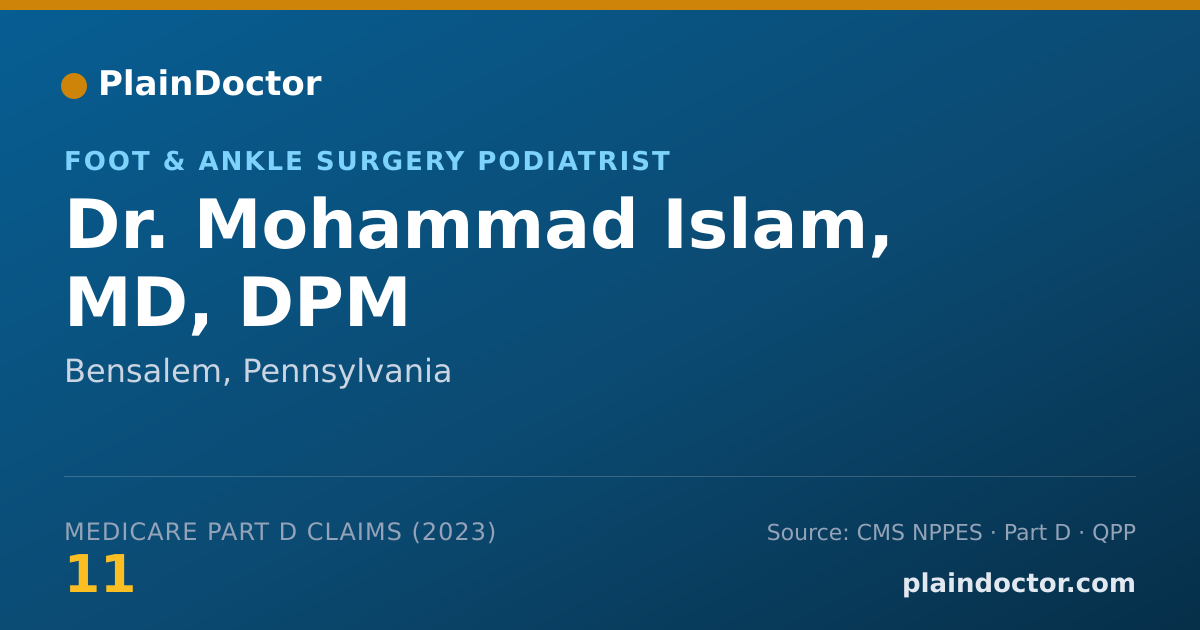 PlainDoctor

FOOT & ANKLE SURGERY PODIATRIST

Dr. Mohammad Islam, MD, DPM

Bensalem, Pennsylvania

MEDICARE PART D CLAIMS (2023)

11

Source: CMS NPPES · Part D · QPP

plaindoctor.com